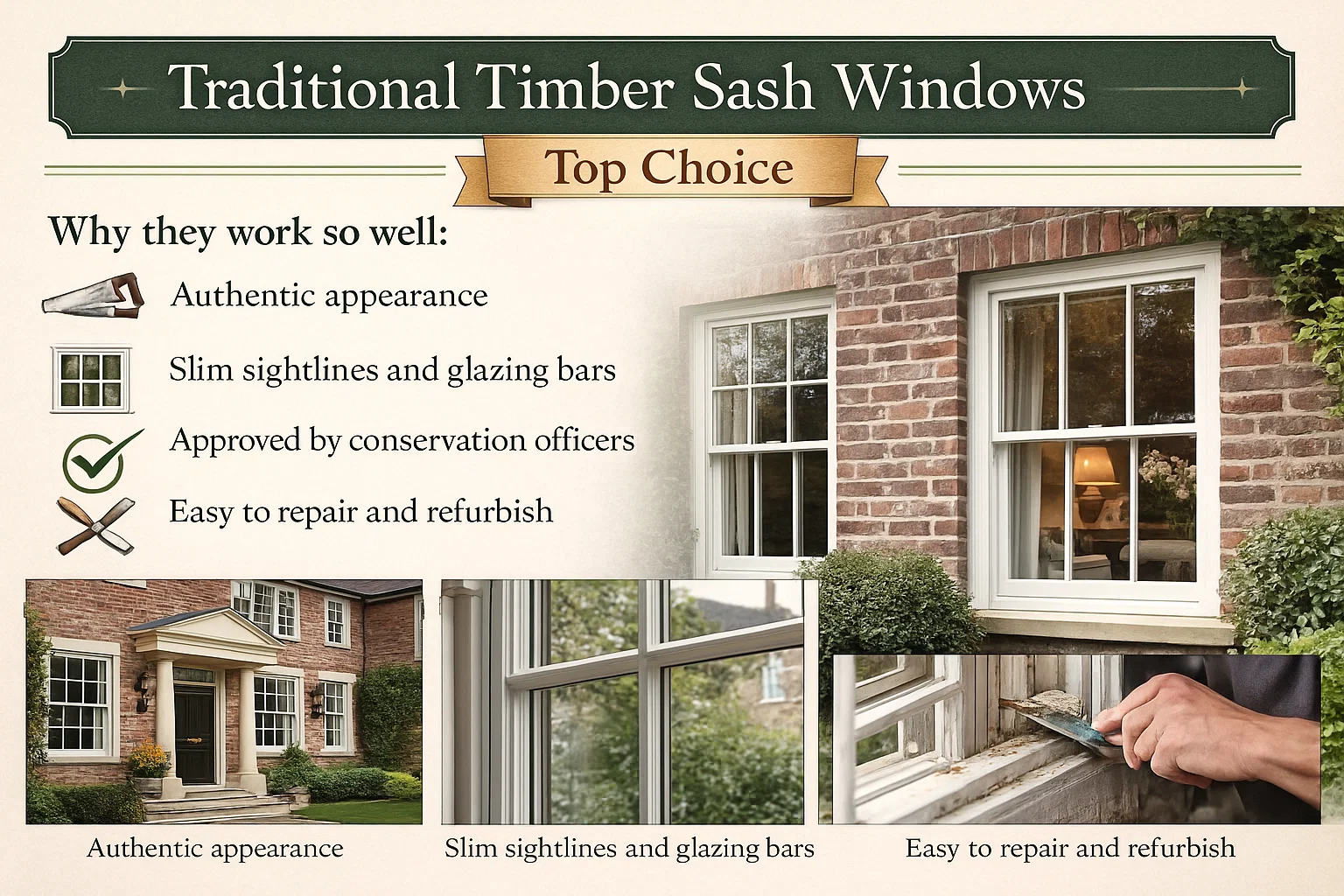 Traditional Timber Sash Windows

Top Choice

Why they work so well:

Authentic appearance

Slim sightlines and glazing bars

Approved by conservation officers

Easy to repair and refurbish

Authentic appearance

Slim sightlines and glazing bars

Easy to repair and refurbish